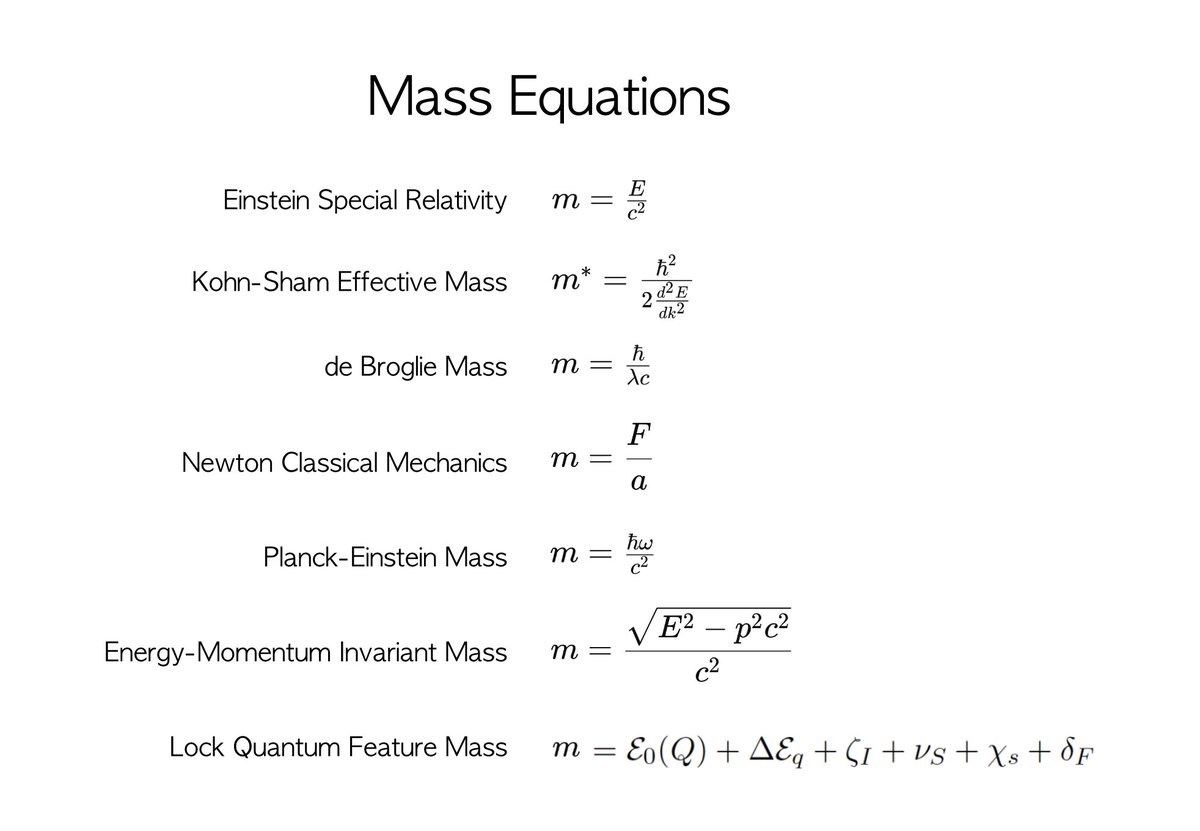 Mass Equations

Einstein Special Relativity $m = \frac{E}{c^2}$

Kohn-Sham Effective Mass $m^* = \frac{\hbar^2}{2\frac{d^2E}{dk^2}}$

de Broglie Mass $m = \frac{\hbar}{\lambda c}$

Newton Classical Mechanics $m = \frac{F}{a}$

Planck-Einstein Mass $m = \frac{\hbar\omega}{c^2}$

Energy-Momentum Invariant Mass $m = \frac{\sqrt{E^2 - p^2c^2}}{c^2}$

Lock Quantum Feature Mass $m = \mathcal{E}_0(Q) + \Delta\mathcal{E}_q + \zeta_I + \nu_S + \chi_s + \delta_F$